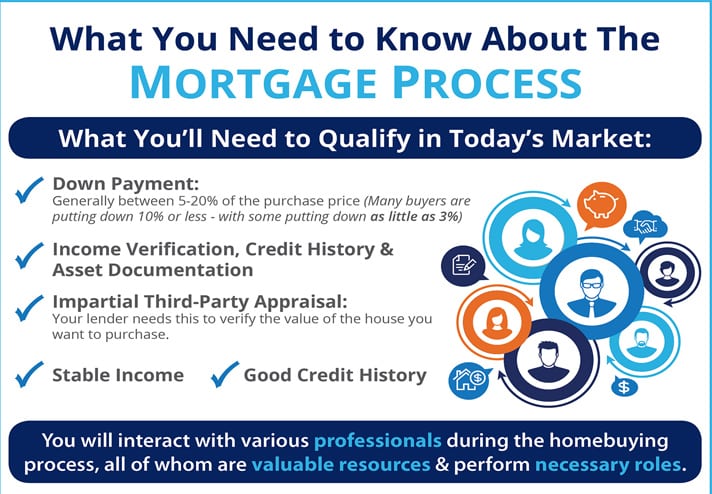 What You Need to Know About The
MORTGAGE PROCESS

What You'll Need to Qualify in Today's Market:

Down Payment:
Generally between 5-20% of the purchase price (Many buyers are putting down 10% or less - with some putting down as little as 3%)

Income Verification, Credit History & Asset Documentation

Impartial Third-Party Appraisal:
Your lender needs this to verify the value of the house you want to purchase.

Stable Income

Good Credit History

$

You will interact with various professionals during the homebuying process, all of whom are valuable resources & perform necessary roles.